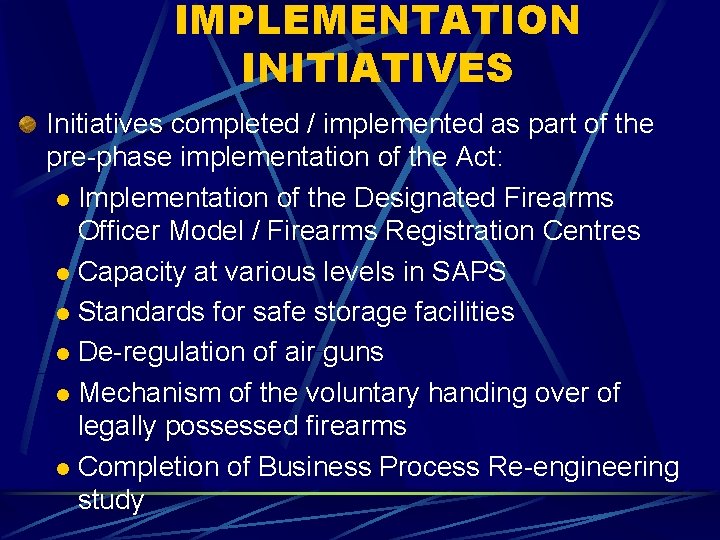 IMPLEMENTATION INITIATIVES

Initiatives completed / implemented as part of the pre-phase implementation of the Act:

Implementation of the Designated Firearms Officer Model / Firearms Registration Centres

Capacity at various levels in SAPS

Standards for safe storage facilities

De-regulation of air guns

Mechanism of the voluntary handing over of legally possessed firearms

Completion of Business Process Re-engineering study